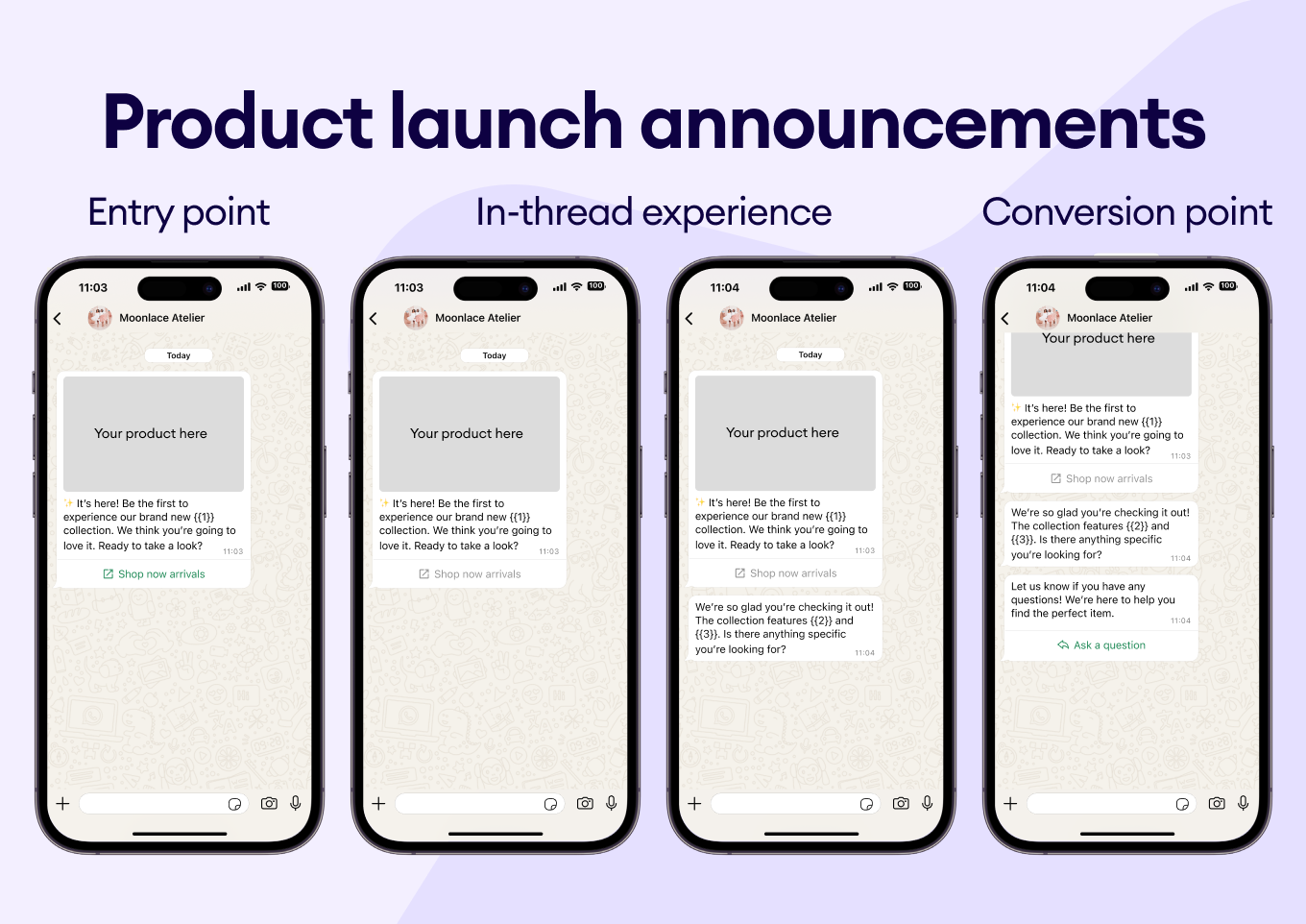 Product launch announcements

Entry point

In-thread experience

Conversion point

11:03 100

Moonlace Atelier

Today

Your product here

✨ It's here! Be the first to experience our brand new {{1}} collection. We think you're going to love it. Ready to take a look? 11:03

Shop now arrivals

11:03 100

Moonlace Atelier

Today

Your product here

✨ It's here! Be the first to experience our brand new {{1}} collection. We think you're going to love it. Ready to take a look? 11:03

Shop now arrivals

11:04 100

Moonlace Atelier

Today

Your product here

✨ It's here! Be the first to experience our brand new {{1}} collection. We think you're going to love it. Ready to take a look? 11:03

Shop now arrivals

We're so glad you're checking it out! The collection features {{2}} and {{3}}. Is there anything specific you're looking for? 11:04

11:04 100

Moonlace Atelier

Your product here

✨ It's here! Be the first to experience our brand new {{1}} collection. We think you're going to love it. Ready to take a look? 11:03

Shop now arrivals

We're so glad you're checking it out! The collection features {{2}} and {{3}}. Is there anything specific you're looking for? 11:04

Let us know if you have any questions! We're here to help you find the perfect item. 11:04

Ask a question